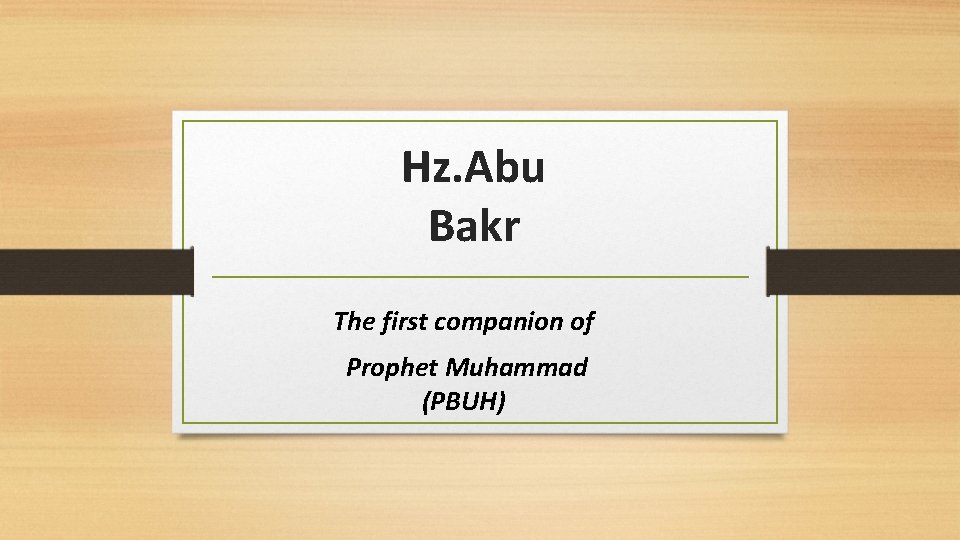 Hz.Abu Bakr

The first companion of Prophet Muhammad (PBUH)